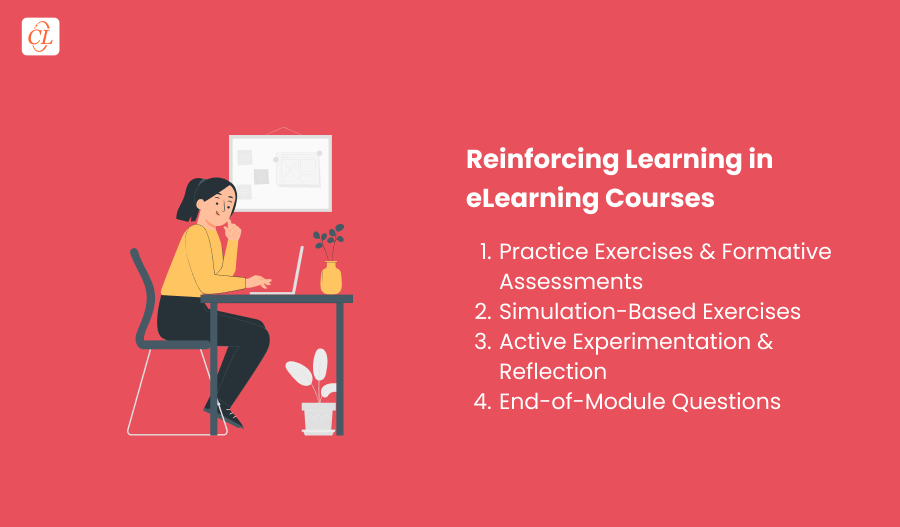 CL

Reinforcing Learning in eLearning Courses

1. Practice Exercises & Formative Assessments
2. Simulation-Based Exercises
3. Active Experimentation & Reflection
4. End-of-Module Questions